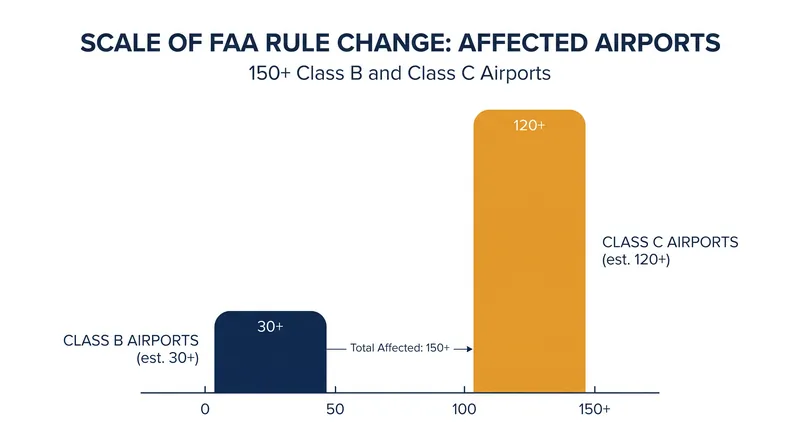 SCALE OF FAA RULE CHANGE: AFFECTED AIRPORTS

150+ Class B and Class C Airports

120+

CLASS C AIRPORTS (est. 120+)

30+

CLASS B AIRPORTS (est. 30+)

Total Affected: 150+

0

50

100

150+